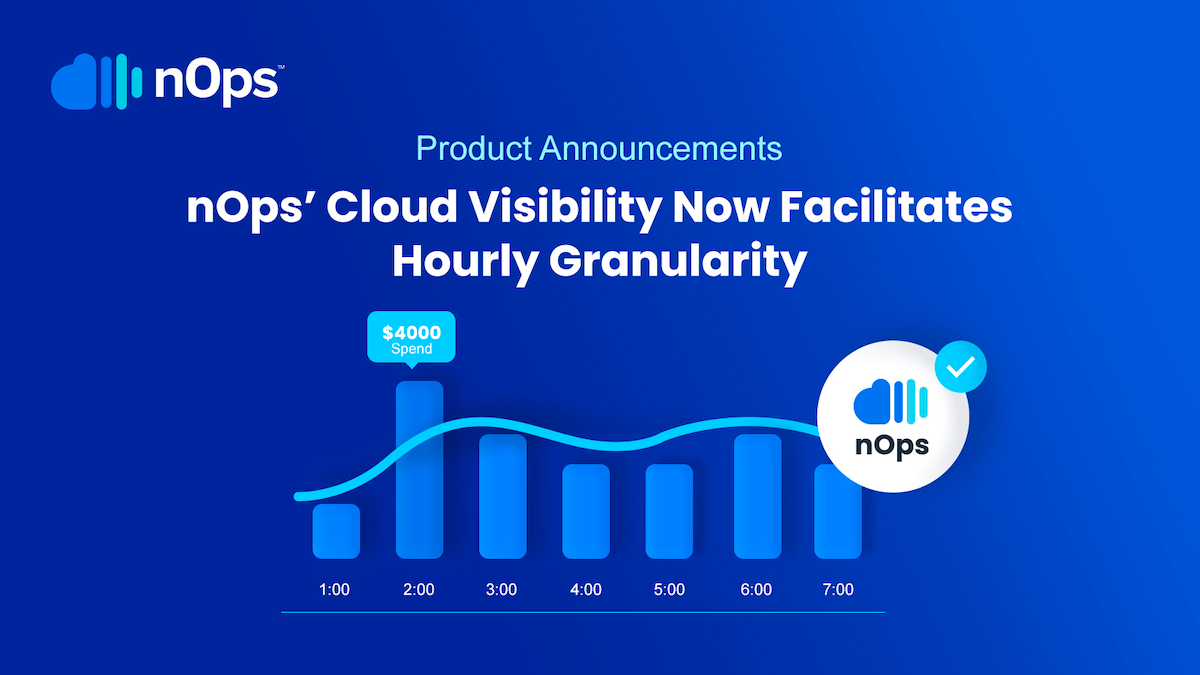 nOps™

Product Announcements

nOps' Cloud Visibility Now Facilitates Hourly Granularity

$4000
Spend

nOps

1:00 2:00 3:00 4:00 5:00 6:00 7:00